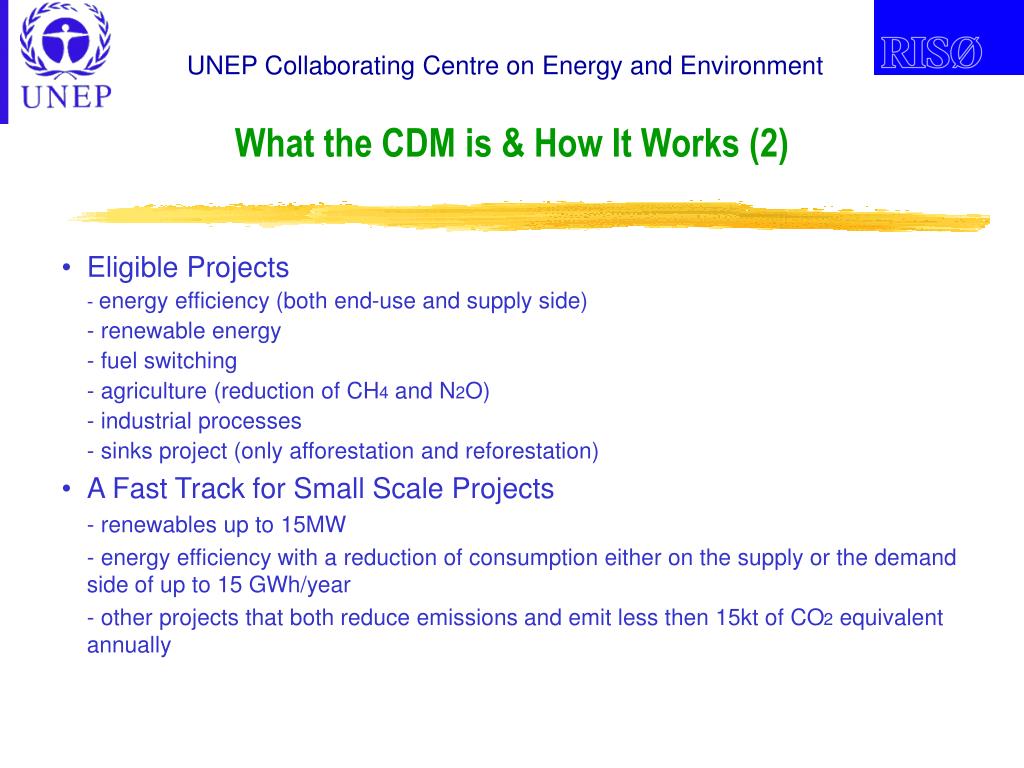 UNEP

UNEP Collaborating Centre on Energy and Environment

RISØ

What the CDM is & How It Works (2)

• Eligible Projects
- energy efficiency (both end-use and supply side)
- renewable energy
- fuel switching
- agriculture (reduction of $CH_4$ and $N_2O$)
- industrial processes
- sinks project (only afforestation and reforestation)

• A Fast Track for Small Scale Projects
- renewables up to 15MW
- energy efficiency with a reduction of consumption either on the supply or the demand side of up to 15 GWh/year
- other projects that both reduce emissions and emit less then 15kt of $CO_2$ equivalent annually